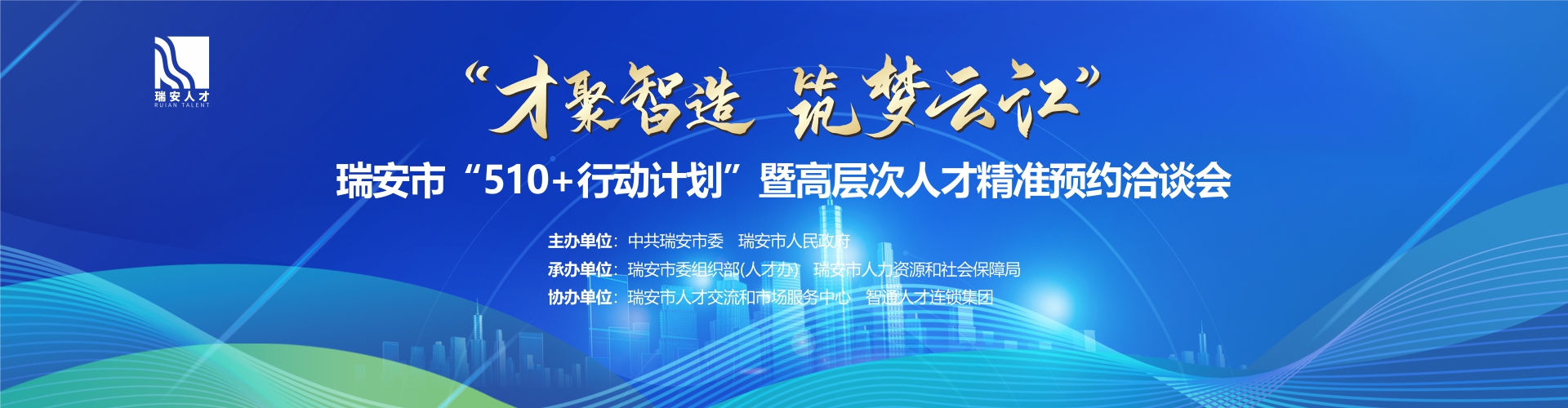 瑞安人才
RUIAN TALENT

“才聚智造 筑梦云江”

瑞安市“510+行动计划”暨高层次人才精准预约洽谈会

主办单位：中共瑞安市委 瑞安市人民政府
承办单位：瑞安市委组织部(人才办) 瑞安市人力资源和社会保障局
协办单位：瑞安市人才交流和市场服务中心 智通人才连锁集团